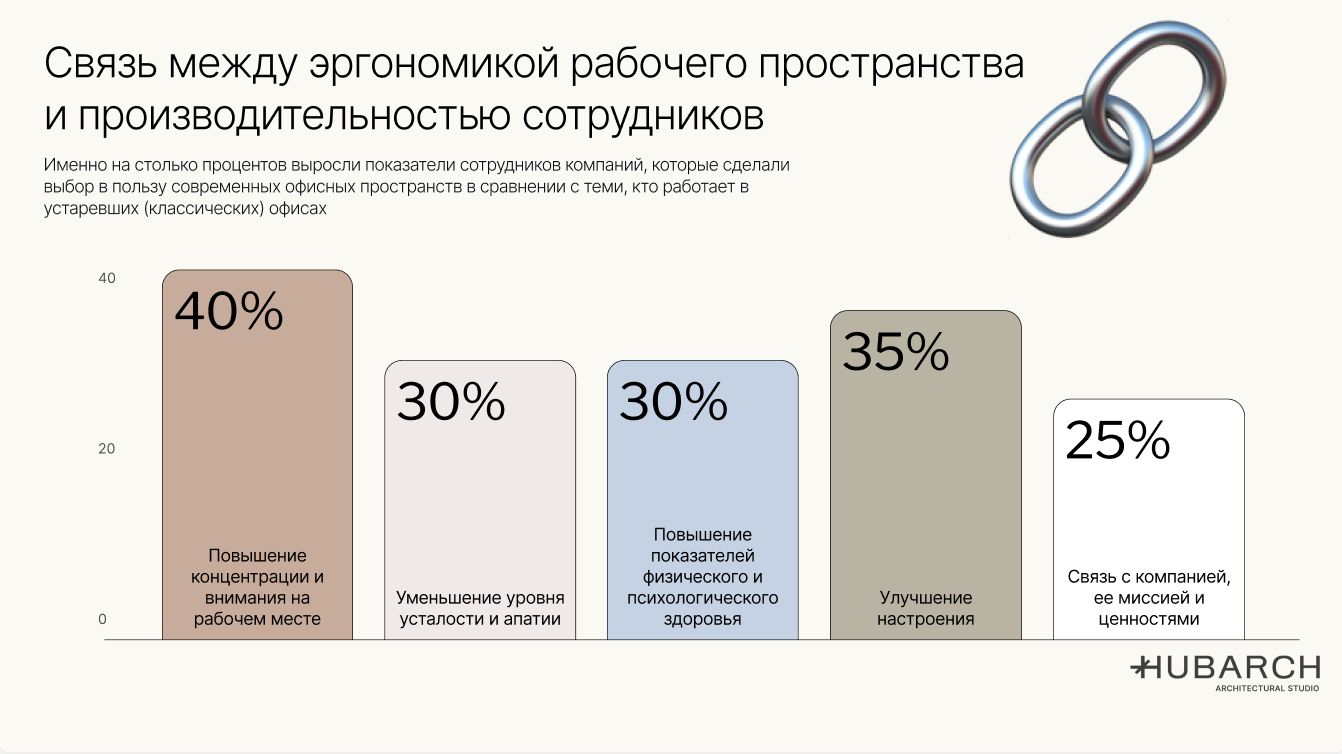 Связь между эргономикой рабочего пространства и производительностью сотрудников

Именно на столько процентов выросли показатели сотрудников компаний, которые сделали выбор в пользу современных офисных пространств в сравнении с теми, кто работает в устаревших (классических) офисах

40

20

0

40%

Повышение концентрации и внимания на рабочем месте

30%

Уменьшение уровня усталости и апатии

30%

Повышение показателей физического и психологического здоровья

35%

Улучшение настроения

25%

Связь с компанией, ее миссией и ценностями

HUBARCH
ARCHITECTURAL STUDIO